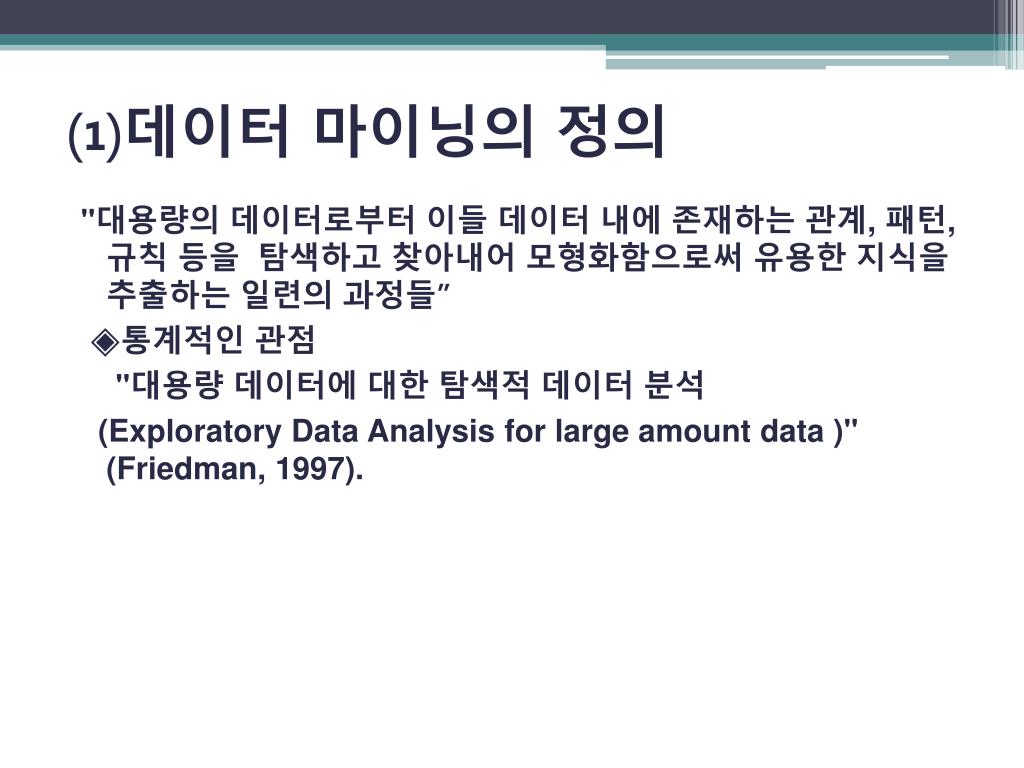 (1)데이터 마이닝의 정의

"대용량의 데이터로부터 이들 데이터 내에 존재하는 관계, 패턴, 규칙 등을 탐색하고 찾아내어 모형화함으로써 유용한 지식을 추출하는 일련의 과정들"

◈통계적인 관점

"대용량 데이터에 대한 탐색적 데이터 분석

(Exploratory Data Analysis for large amount data )" (Friedman, 1997).